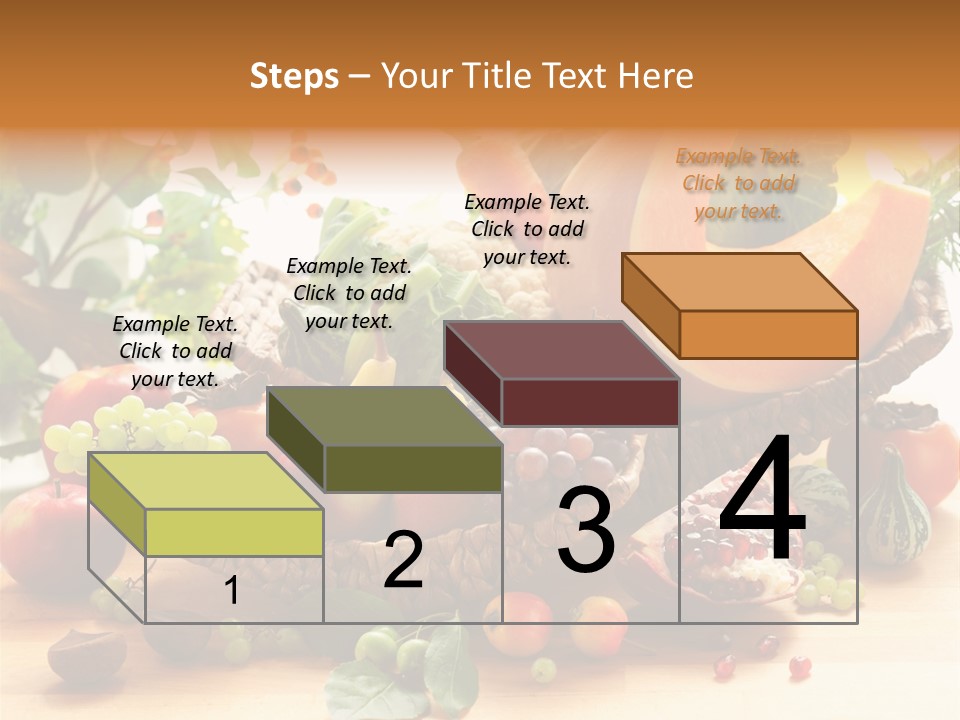 Steps – Your Title Text Here

Example Text. Click to add your text.

Example Text. Click to add your text.

Example Text. Click to add your text.

Example Text. Click to add your text.

1

2

3

4